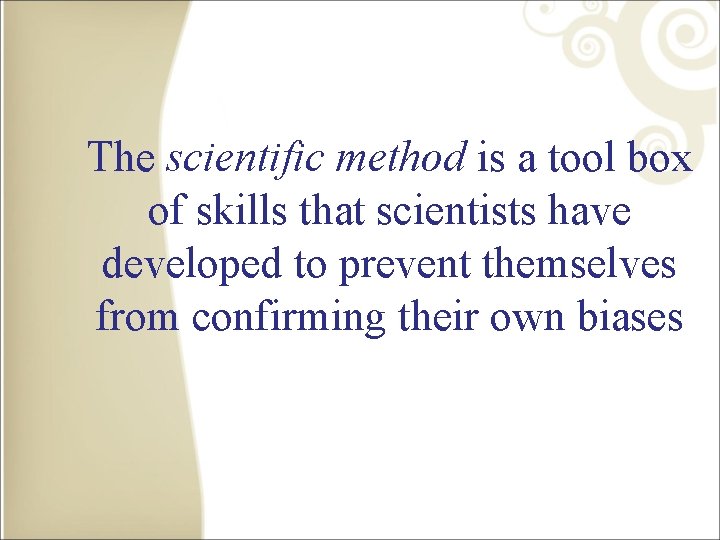 The scientific method is a tool box of skills that scientists have developed to prevent themselves from confirming their own biases